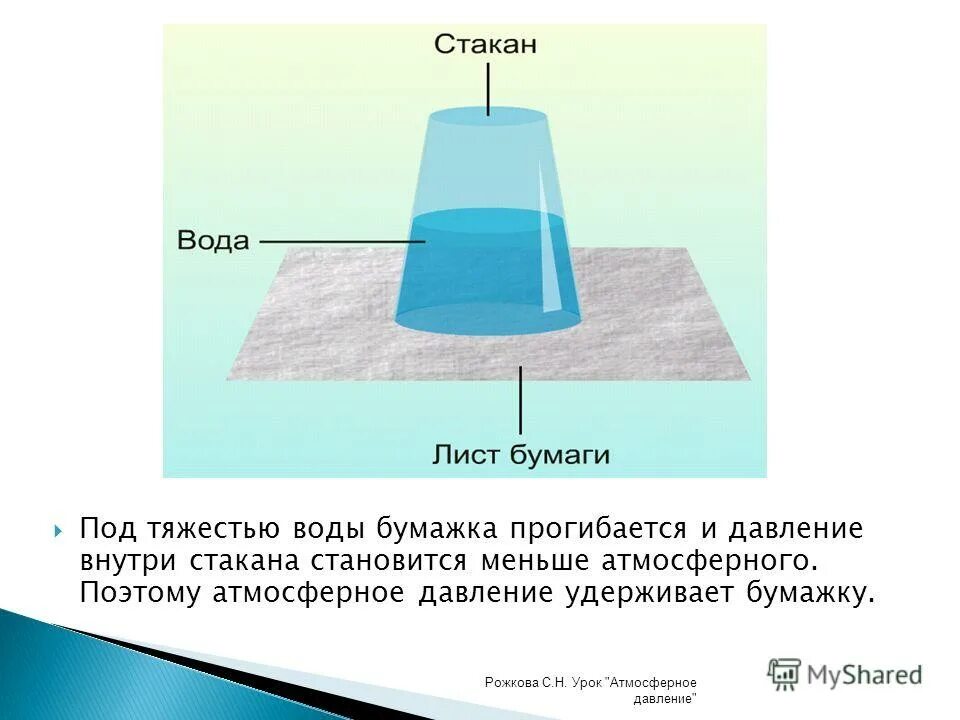 Стакан

Вода

Лист бумаги

Под тяжестью воды бумажка прогибается и давление внутри стакана становится меньше атмосферного. Поэтому атмосферное давление удерживает бумажку.

Рожкова С.Н. Урок "Атмосферное давление"

MyShared